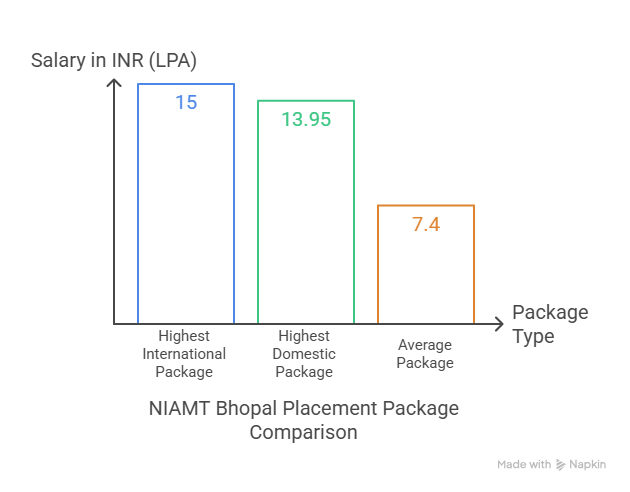 Salary in INR (LPA)

15

13.95

7.4

Package Type

Highest International Package

Highest Domestic Package

Average Package

NIAMT Bhopal Placement Package Comparison

Made with Napkin